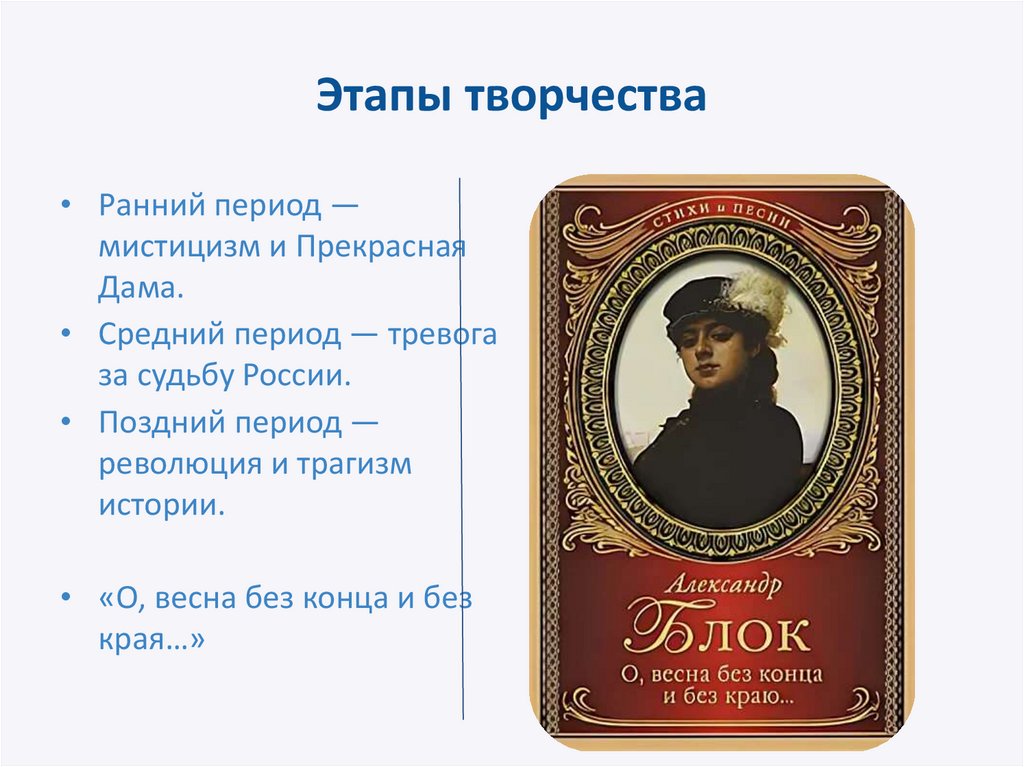 Этапы творчества

• Ранний период — мистицизм и Прекрасная Дама.
• Средний период — тревога за судьбу России.
• Поздний период — революция и трагизм истории.

• «О, весна без конца и без края…»

СТИХИ и ПЕСНИ

Александр
БЛОК
О, весна без конца
и без краю…